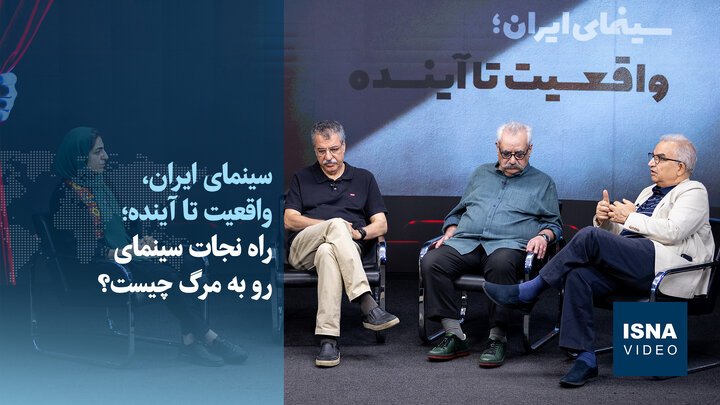 سینمای ایران؛
واقعیت تا آینده

سینمای ایران،
واقعیت تا آینده؛
راه نجات سینمای
رو به مرگ چیست؟

ISNA
VIDEO